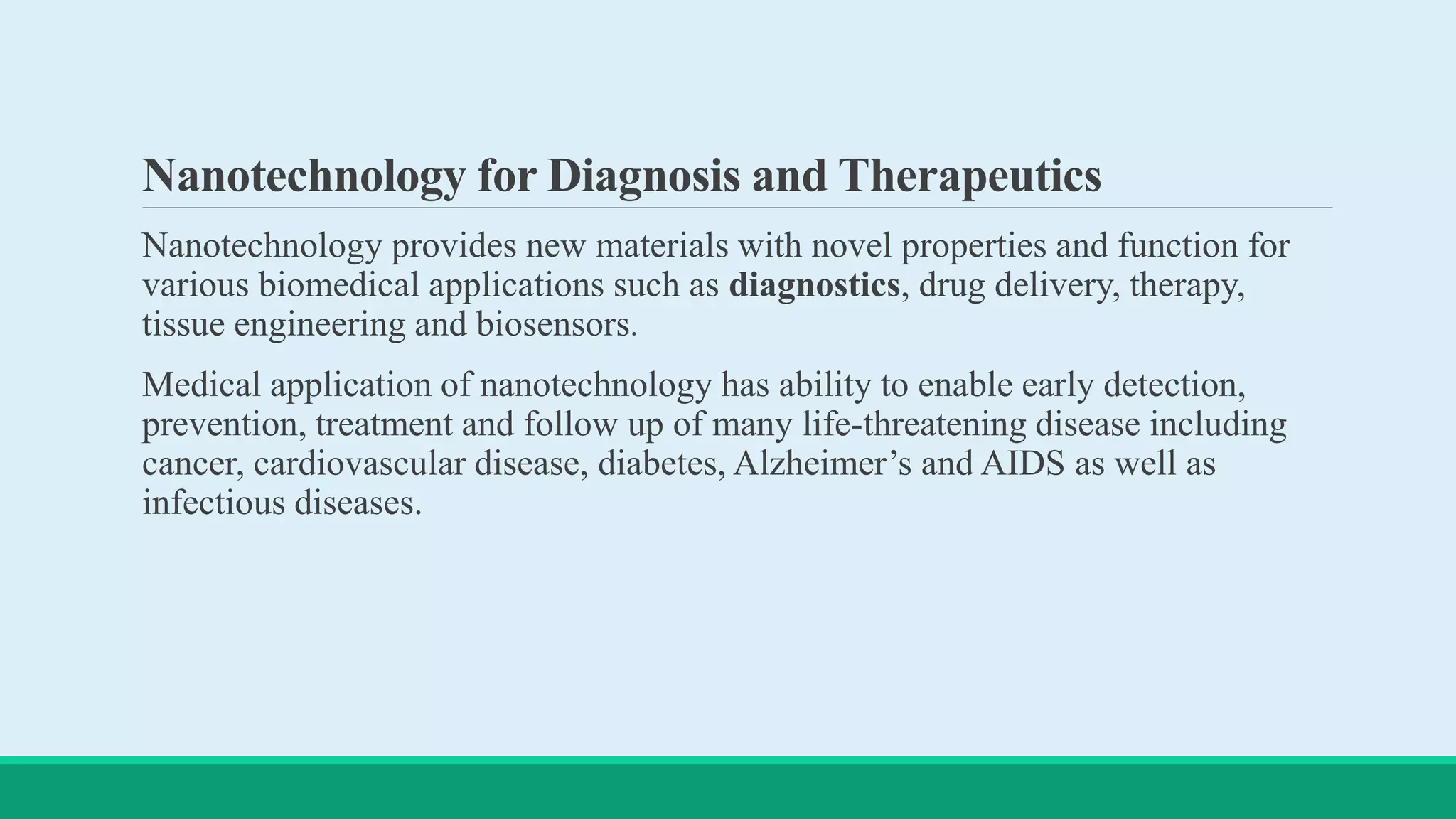 Nanotechnology for Diagnosis and Therapeutics

Nanotechnology provides new materials with novel properties and function for various biomedical applications such as diagnostics, drug delivery, therapy, tissue engineering and biosensors.

Medical application of nanotechnology has ability to enable early detection, prevention, treatment and follow up of many life-threatening disease including cancer, cardiovascular disease, diabetes, Alzheimer’s and AIDS as well as infectious diseases.